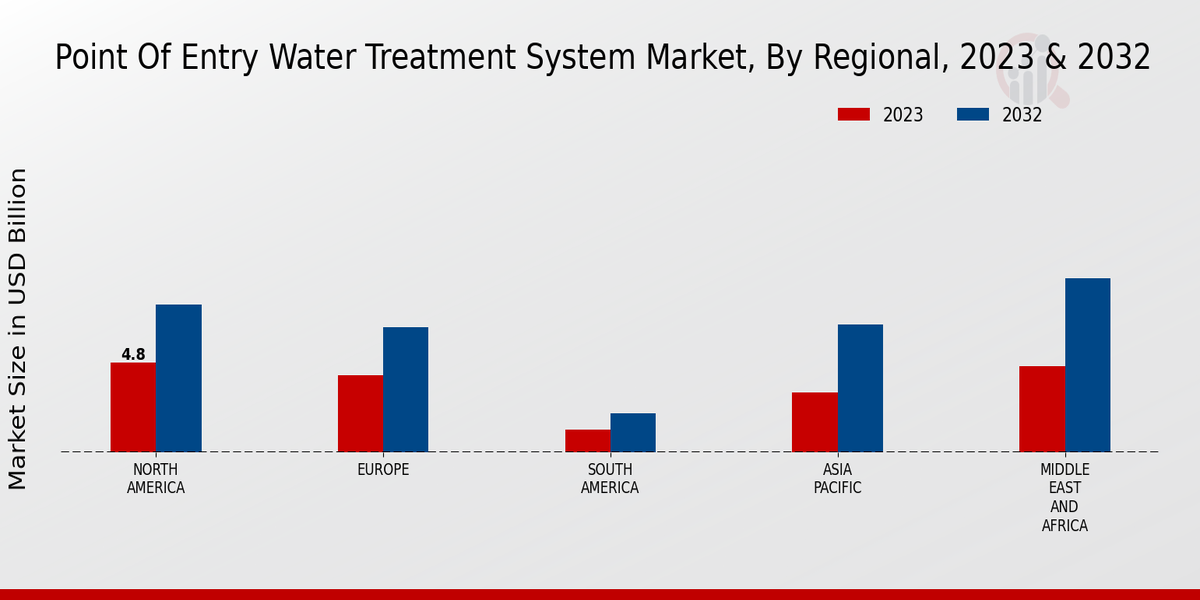 Point Of Entry Water Treatment System Market, By Regional, 2023 & 2032

2023
2032

Market Size in USD Billion

4.8

NORTH AMERICA
EUROPE
SOUTH AMERICA
ASIA PACIFIC
MIDDLE EAST AND AFRICA